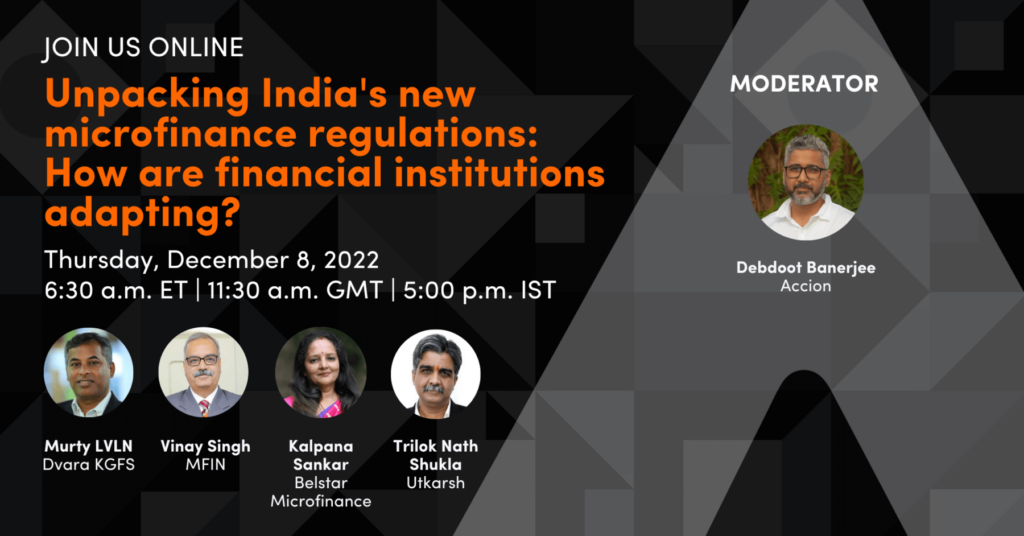 JOIN US ONLINE

Unpacking India's new microfinance regulations: How are financial institutions adapting?

Thursday, December 8, 2022
6:30 a.m. ET | 11:30 a.m. GMT | 5:00 p.m. IST

Murty LVLN
Dvara KGFS

Vinay Singh
MFIN

Kalpana Sankar
Belstar Microfinance

Trilok Nath Shukla
Utkarsh

MODERATOR

Debdoot Banerjee
Accion